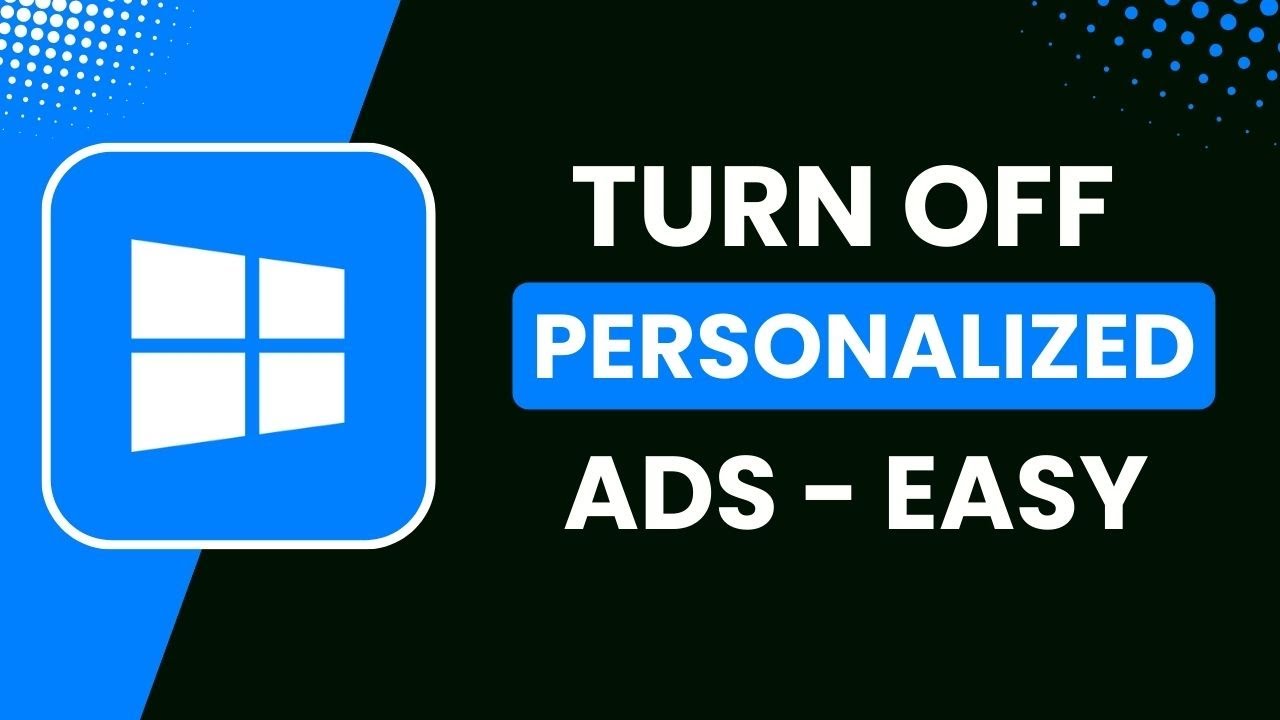 TURN OFF
PERSONALIZED
ADS - EASY